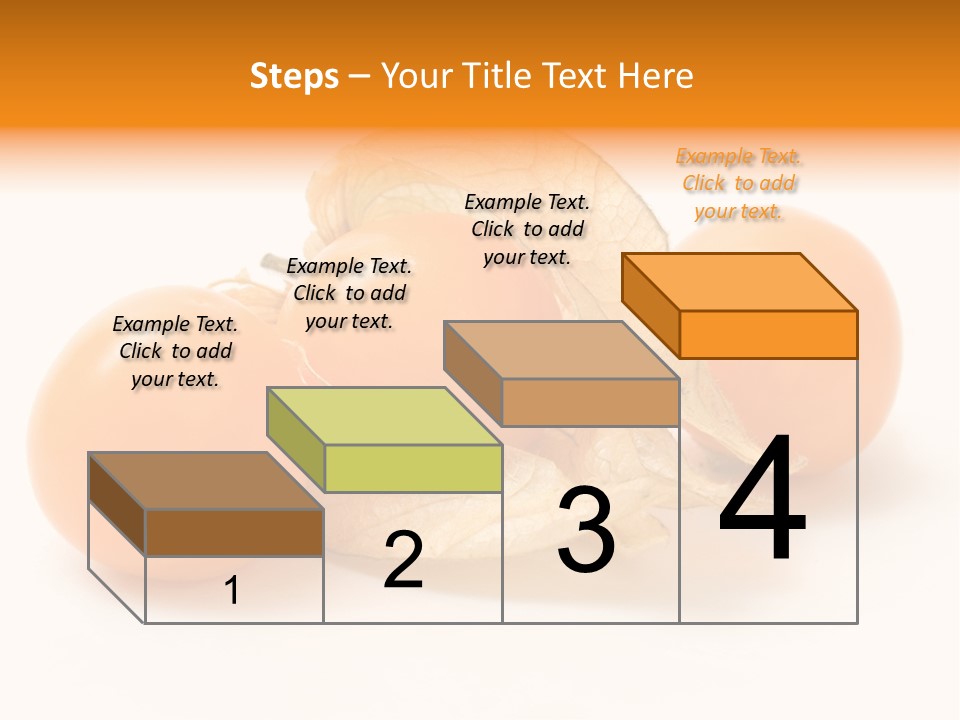 Steps – Your Title Text Here

Example Text. Click to add your text.

Example Text. Click to add your text.

Example Text. Click to add your text.

Example Text. Click to add your text.

1

2

3

4